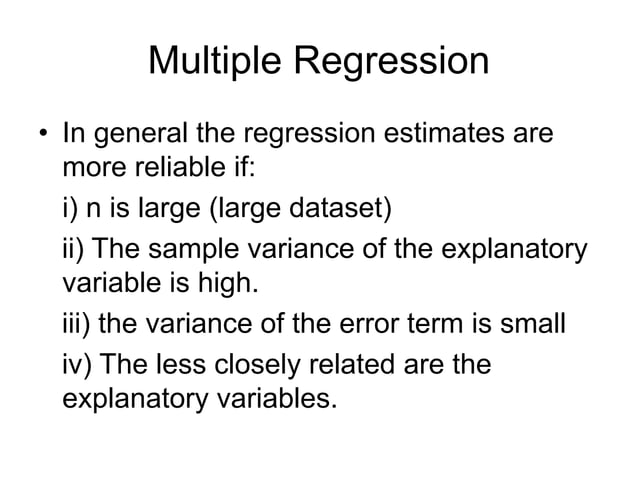 Multiple Regression

• In general the regression estimates are more reliable if:

i) n is large (large dataset)

ii) The sample variance of the explanatory variable is high.

iii) the variance of the error term is small

iv) The less closely related are the explanatory variables.